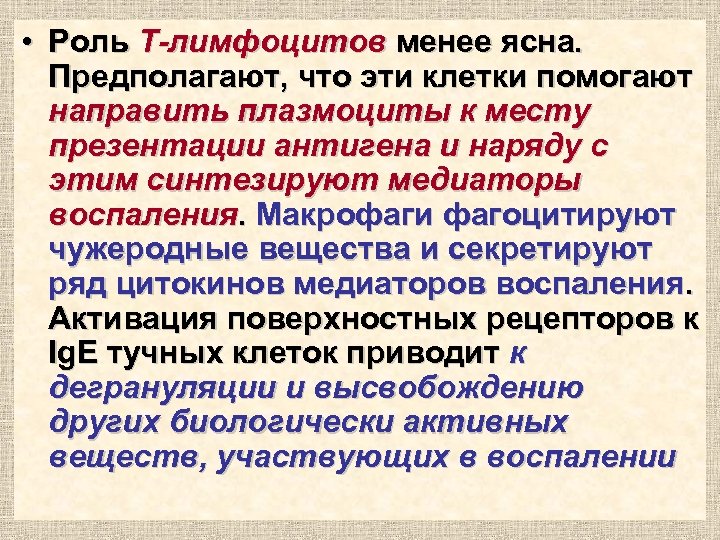 • Роль Т-лимфоцитов менее ясна. Предполагают, что эти клетки помогают направить плазмоциты к месту презентации антигена и наряду с этим синтезируют медиаторы воспаления. Макрофаги фагоцитируют чужеродные вещества и секретируют ряд цитокинов медиаторов воспаления. Активация поверхностных рецепторов к IgE тучных клеток приводит к дегрануляции и высвобождению других биологически активных веществ, участвующих в воспалении